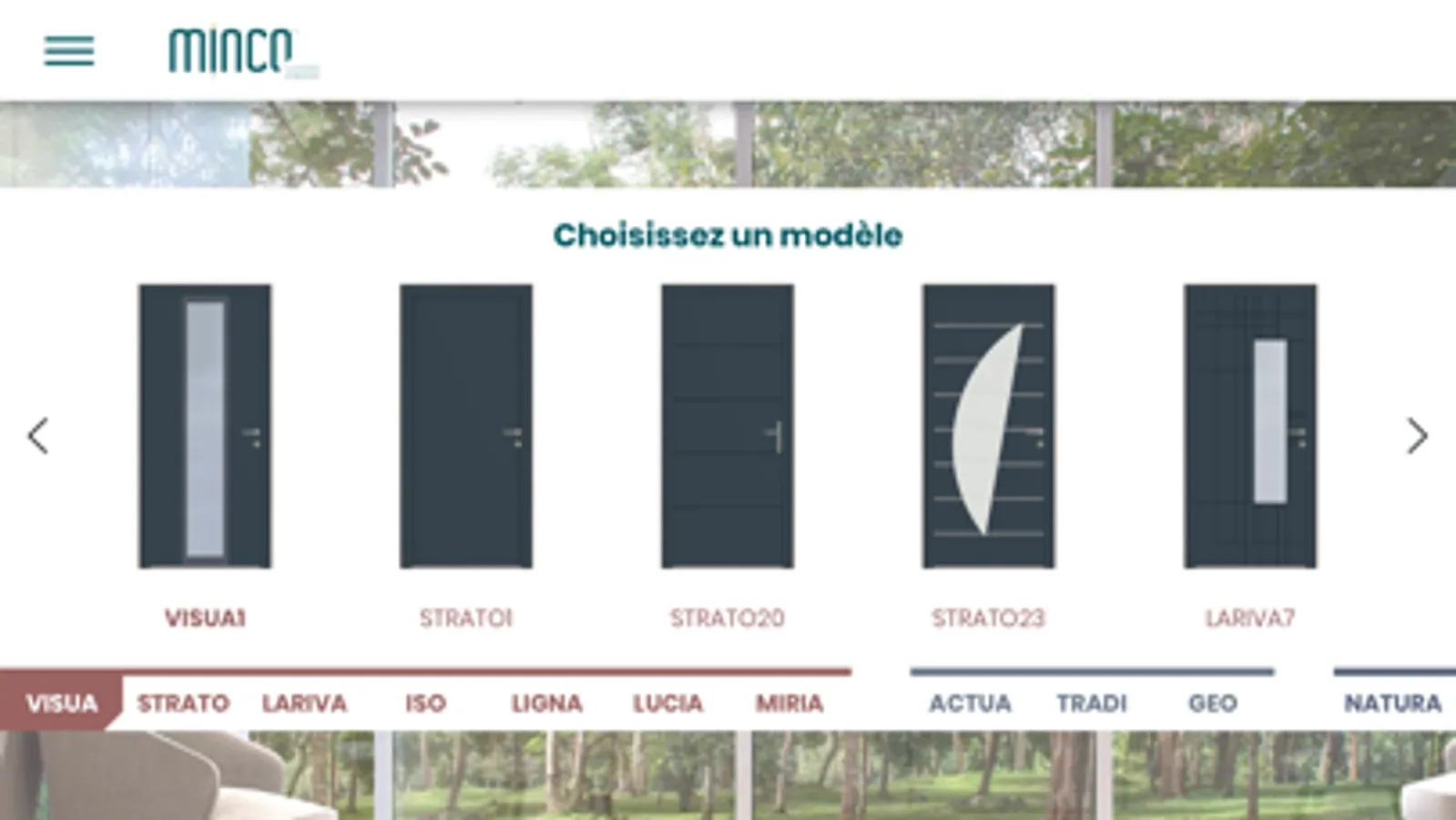 minco

Choisissez un modèle

VISUA1

STRATO1

STRATO20

STRATO23

LARIVA7

VISUA STRATO LARIVA ISO LIGNA LUCIA MIRIA

ACTUA TRADI GEO

NATURA